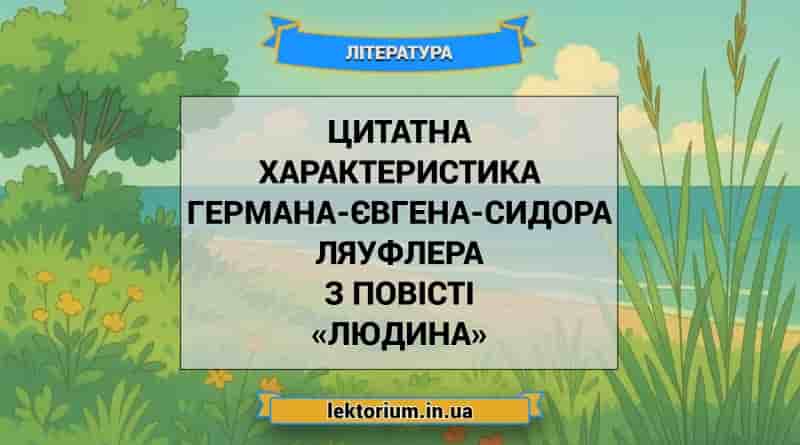 ЛІТЕРАТУРА

ЦИТАТНА ХАРАКТЕРИСТИКА ГЕРМАНА-ЄВГЕНА-СИДОРА ЛЯУФЛЕРА З ПОВІСТІ «ЛЮДИНА»

lektorium.in.ua